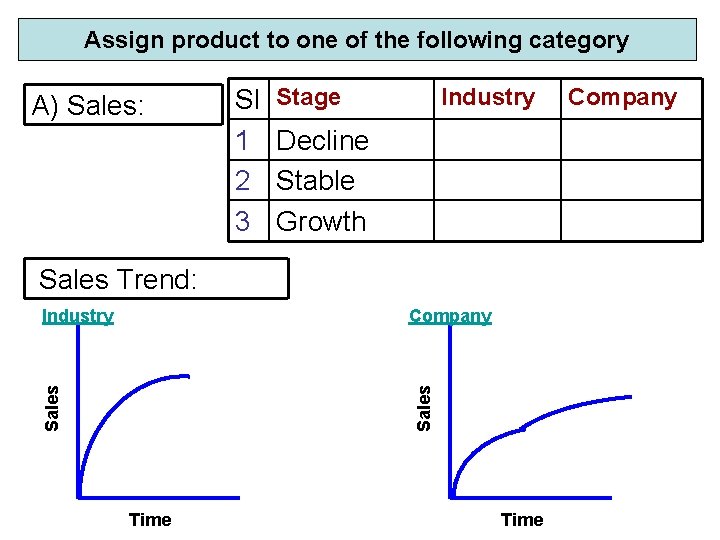 Assign product to one of the following category

A) Sales:

| Sl | Stage | Industry | Company |
|---|---|---|---|
| 1 | Decline | | |
| 2 | Stable | | |
| 3 | Growth | | |

Sales Trend:

Industry

Sales

Time

Company

Sales

Time